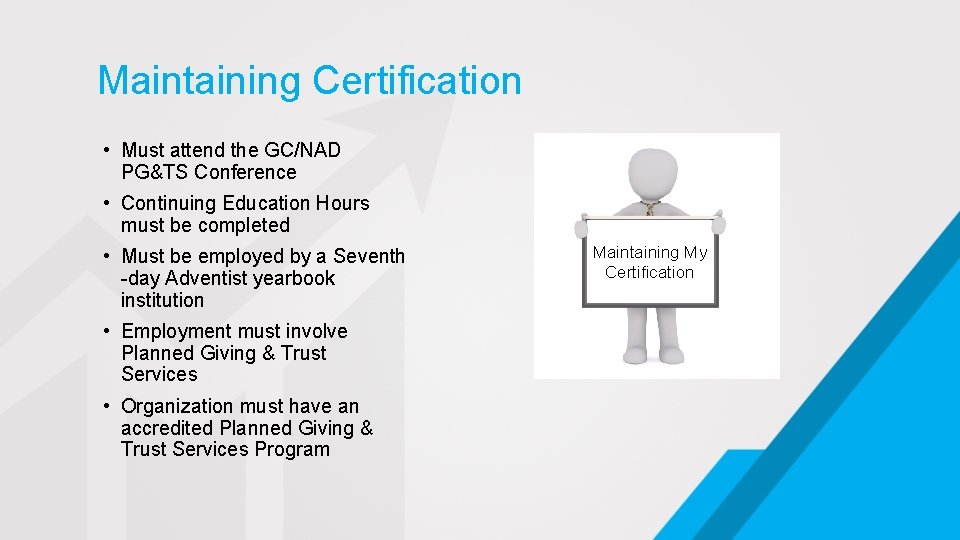 Maintaining Certification

• Must attend the GC/NAD PG&TS Conference

• Continuing Education Hours must be completed

• Must be employed by a Seventh -day Adventist yearbook institution

• Employment must involve Planned Giving & Trust Services

• Organization must have an accredited Planned Giving & Trust Services Program

Maintaining My Certification